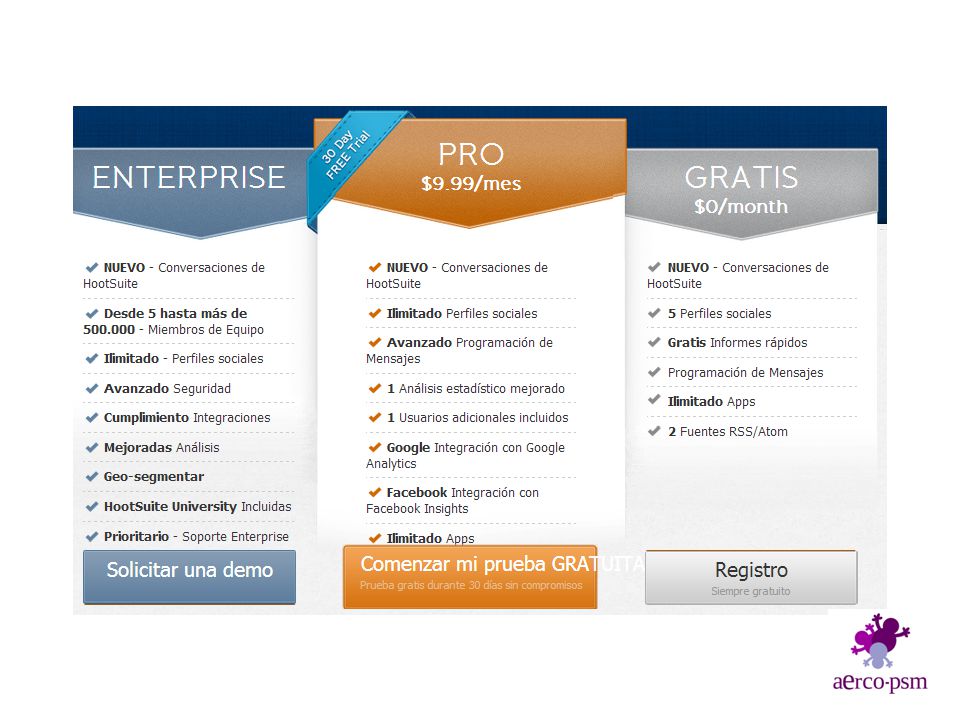 ENTERPRISE

NUEVO - Conversaciones de HootSuite

Desde 5 hasta más de 500.000 - Miembros de Equipo

Ilimitado - Perfiles sociales

Avanzado Seguridad

Cumplimiento Integraciones

Mejoradas Análisis

Geo-segmentar

HootSuite University Incluidas

Prioritario - Soporte Enterprise

Solicitar una demo

30 Day FREE Trial

PRO
$9.99/mes

NUEVO - Conversaciones de HootSuite

Ilimitado Perfiles sociales

Avanzado Programación de Mensajes

1 Análisis estadístico mejorado

1 Usuarios adicionales incluidos

Google Integración con Google Analytics

Facebook Integración con Facebook Insights

Ilimitado Apps

Comenzar mi prueba GRATUITA

Prueba gratis durante 30 días sin compromisos

GRATIS
$0/month

NUEVO - Conversaciones de HootSuite

5 Perfiles sociales

Gratis Informes rápidos

Programación de Mensajes

Ilimitado Apps

2 Fuentes RSS/Atom

Registro

Siempre gratuito

aerco-psm